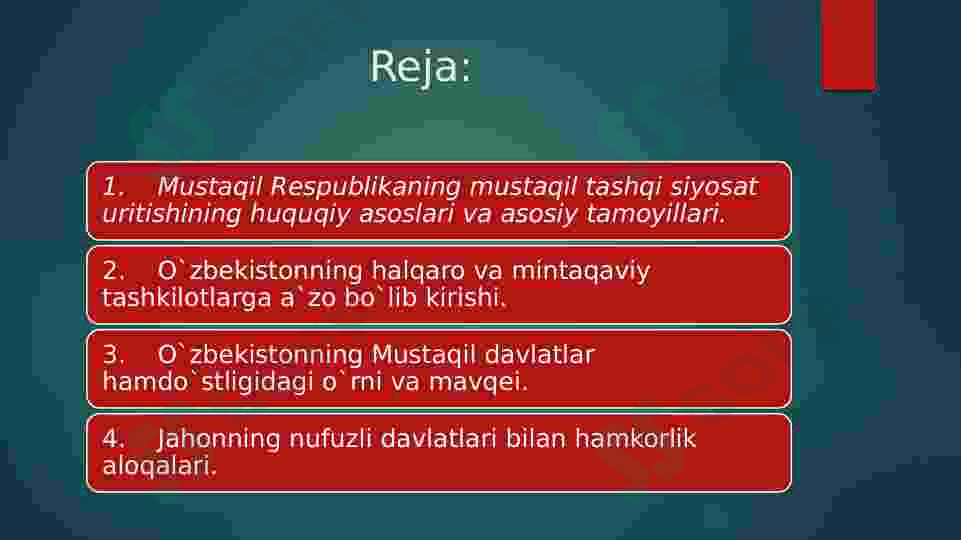 Reja:

1. Mustaqil Respublikaning mustaqil tashqi siyosat uritishining huquqiy asoslari va asosiy tamoyillari.

2. O`zbekistonning halqaro va mintaqaviy tashkilotlarga a`zo bo`lib kirishi.

3. O`zbekistonning Mustaqil davlatlar hamdo`stligidagi o`rni va mavqei.

4. Jahonning nufuzli davlatlari bilan hamkorlik aloqalari.